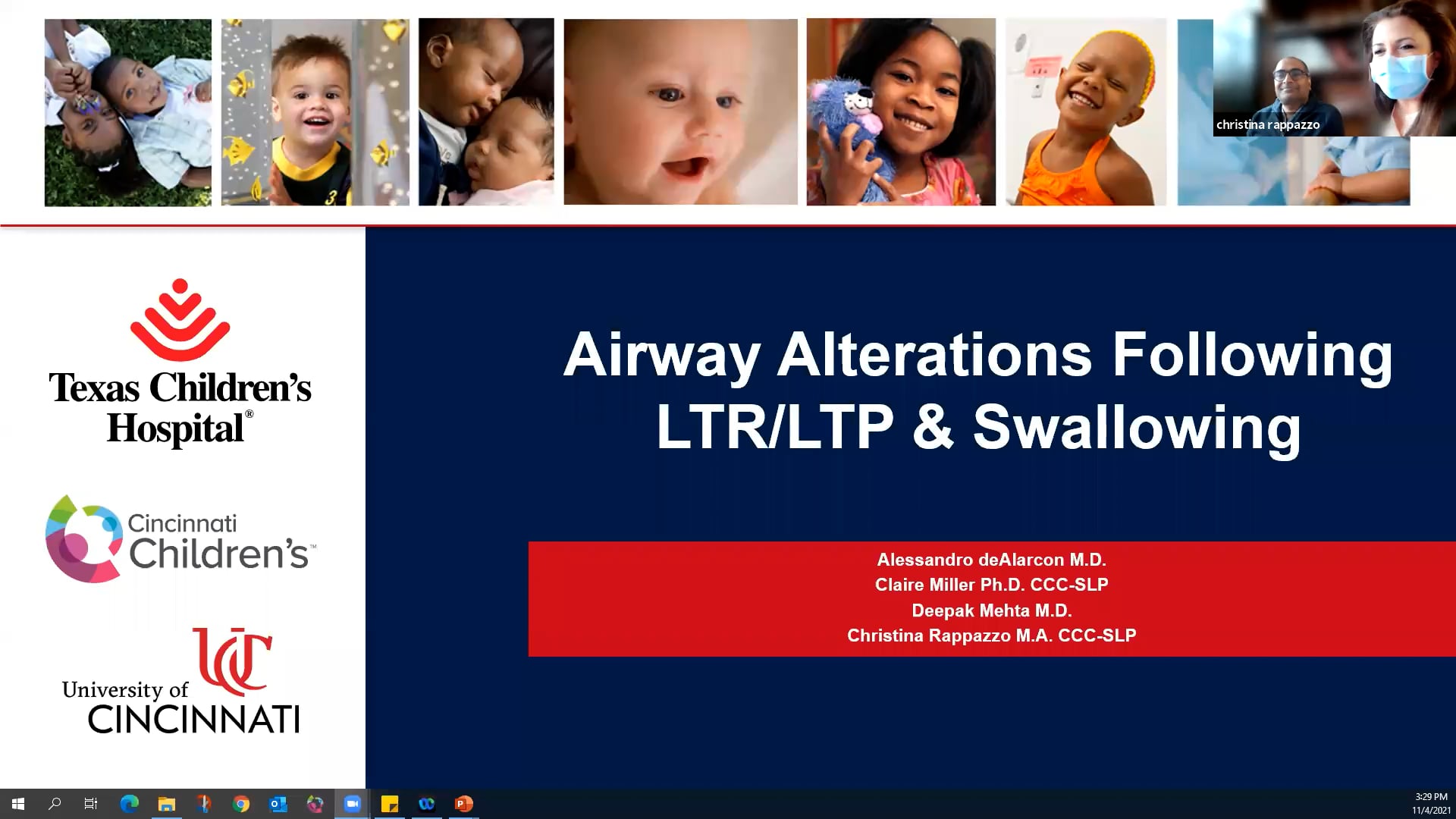 christina rappazzo

Texas Children's Hospital®

Cincinnati Children's™

UC
University of CINCINNATI

Airway Alterations Following LTR/LTP & Swallowing

Alessandro deAlarcon M.D.
Claire Miller Ph.D. CCC-SLP
Deepak Mehta M.D.
Christina Rappazzo M.A. CCC-SLP

3:29 PM
11/4/2021